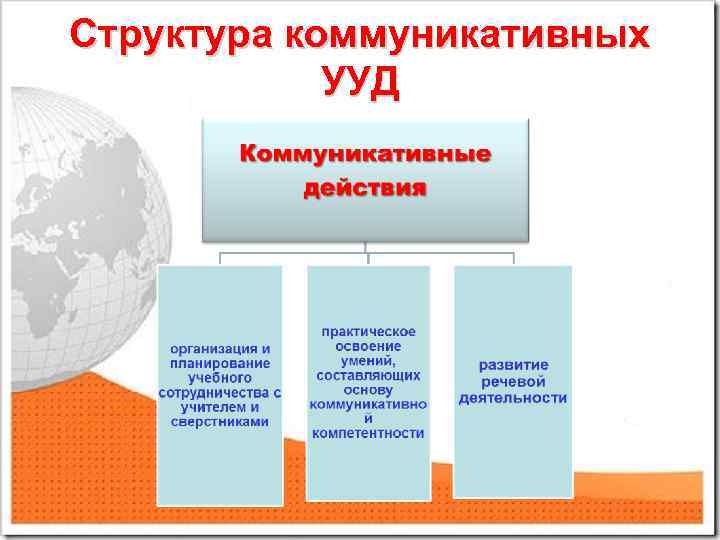 Структура коммуникативных УУД

Коммуникативные действия

организация и планирование учебного сотрудничества с учителем и сверстниками

практическое освоение умений, составляющих основу коммуникативной компетентности

развитие речевой деятельности